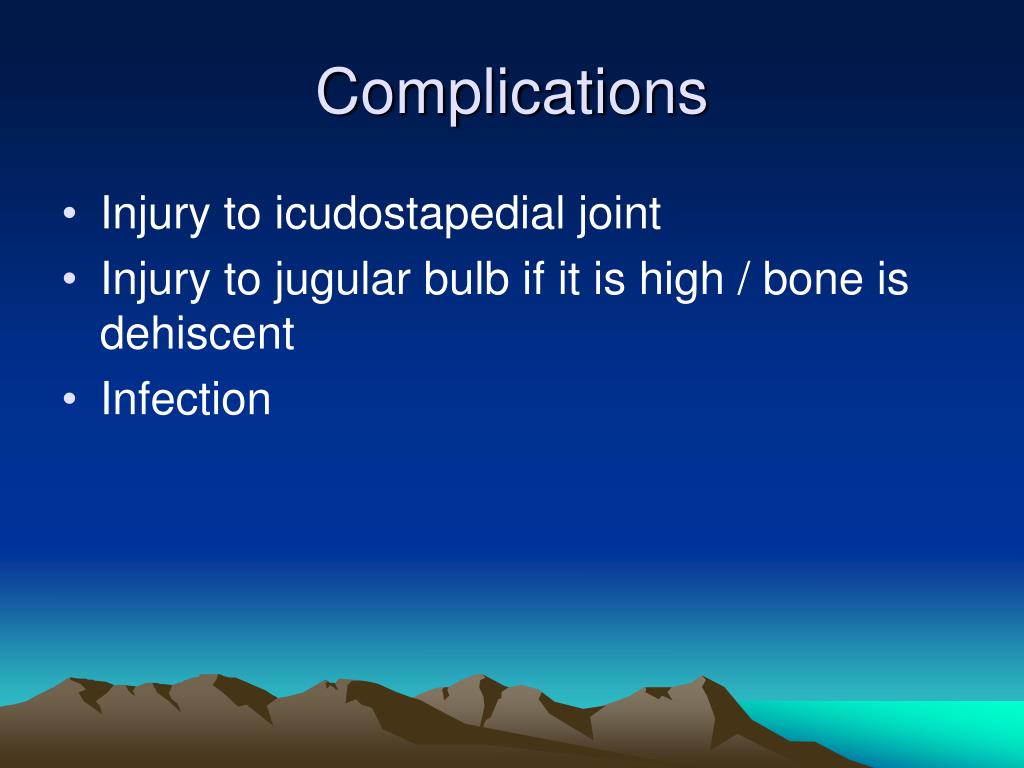 Complications

• Injury to icudostapedial joint
• Injury to jugular bulb if it is high / bone is dehiscent
• Infection